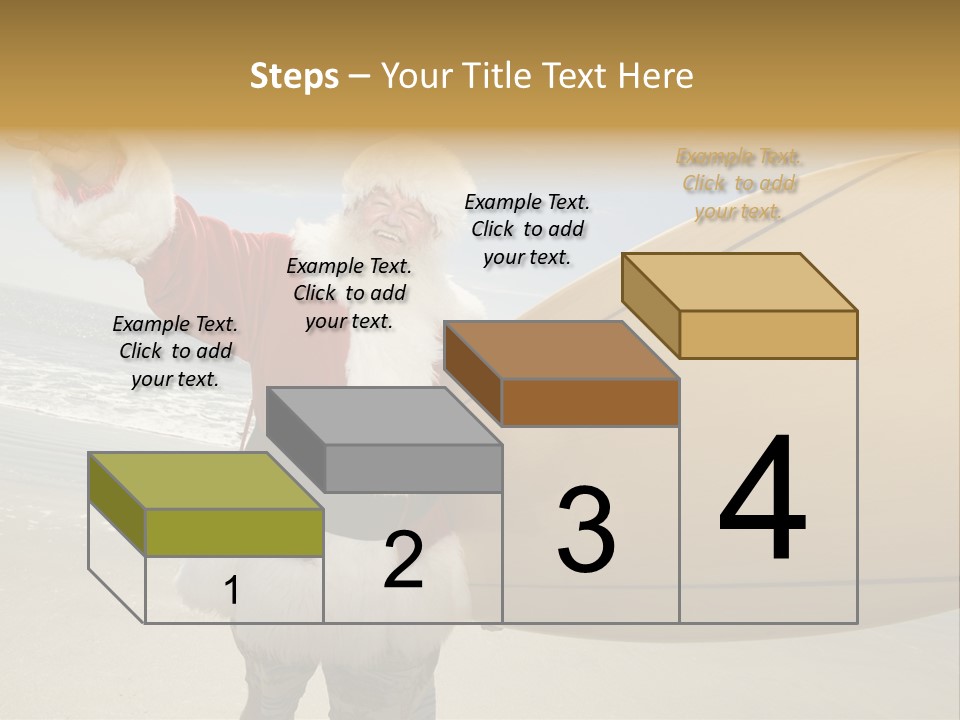 Steps – Your Title Text Here

Example Text. Click to add your text.

Example Text. Click to add your text.

Example Text. Click to add your text.

Example Text. Click to add your text.

1

2

3

4